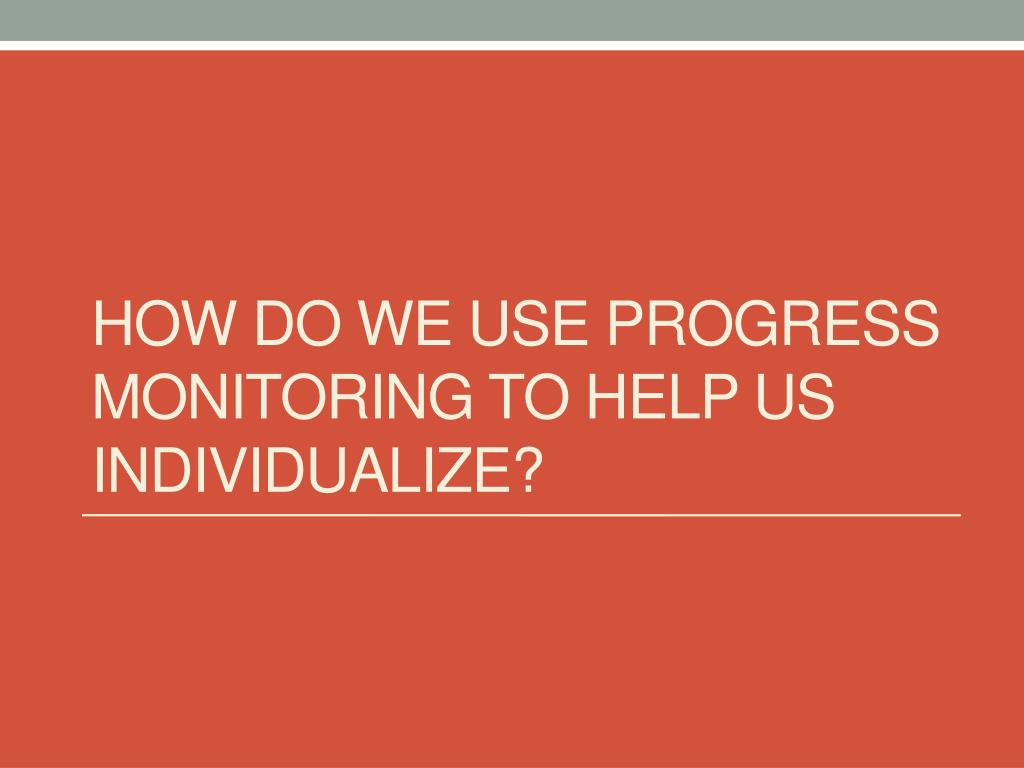 HOW DO WE USE PROGRESS MONITORING TO HELP US INDIVIDUALIZE?